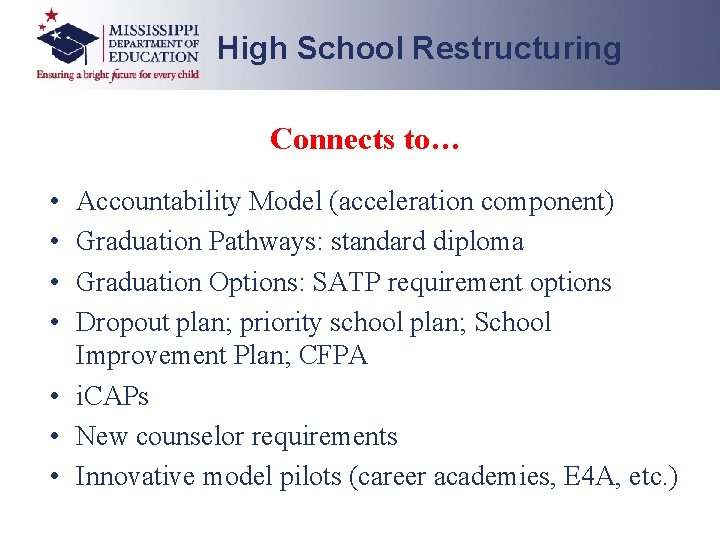 MISSISSIPPI DEPARTMENT OF EDUCATION
Ensuring a bright future for every child

High School Restructuring

Connects to…

• Accountability Model (acceleration component)
• Graduation Pathways: standard diploma
• Graduation Options: SATP requirement options
• Dropout plan; priority school plan; School Improvement Plan; CFPA
• iCAPs
• New counselor requirements
• Innovative model pilots (career academies, E4A, etc.)